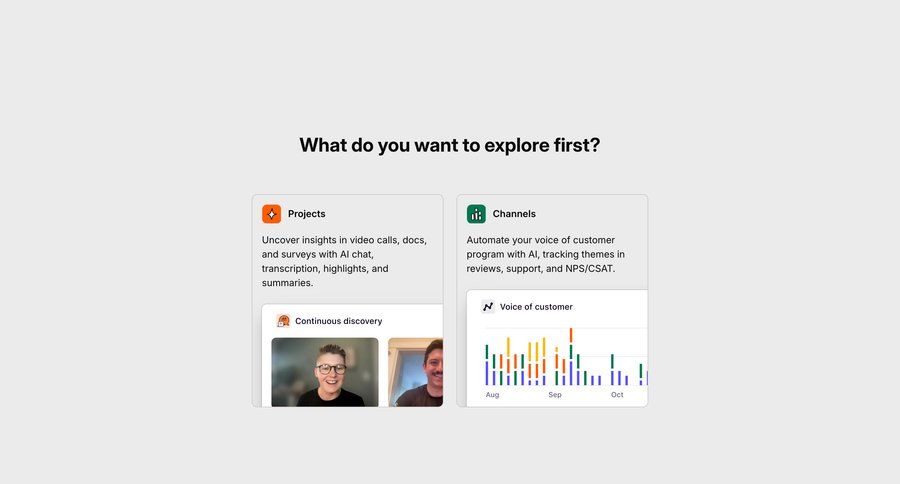 What do you want to explore first?

Projects

Uncover insights in video calls, docs, and surveys with AI chat, transcription, highlights, and summaries.

Continuous discovery

Channels

Automate your voice of customer program with AI, tracking themes in reviews, support, and NPS/CSAT.

Voice of customer

Aug

Sep

Oct